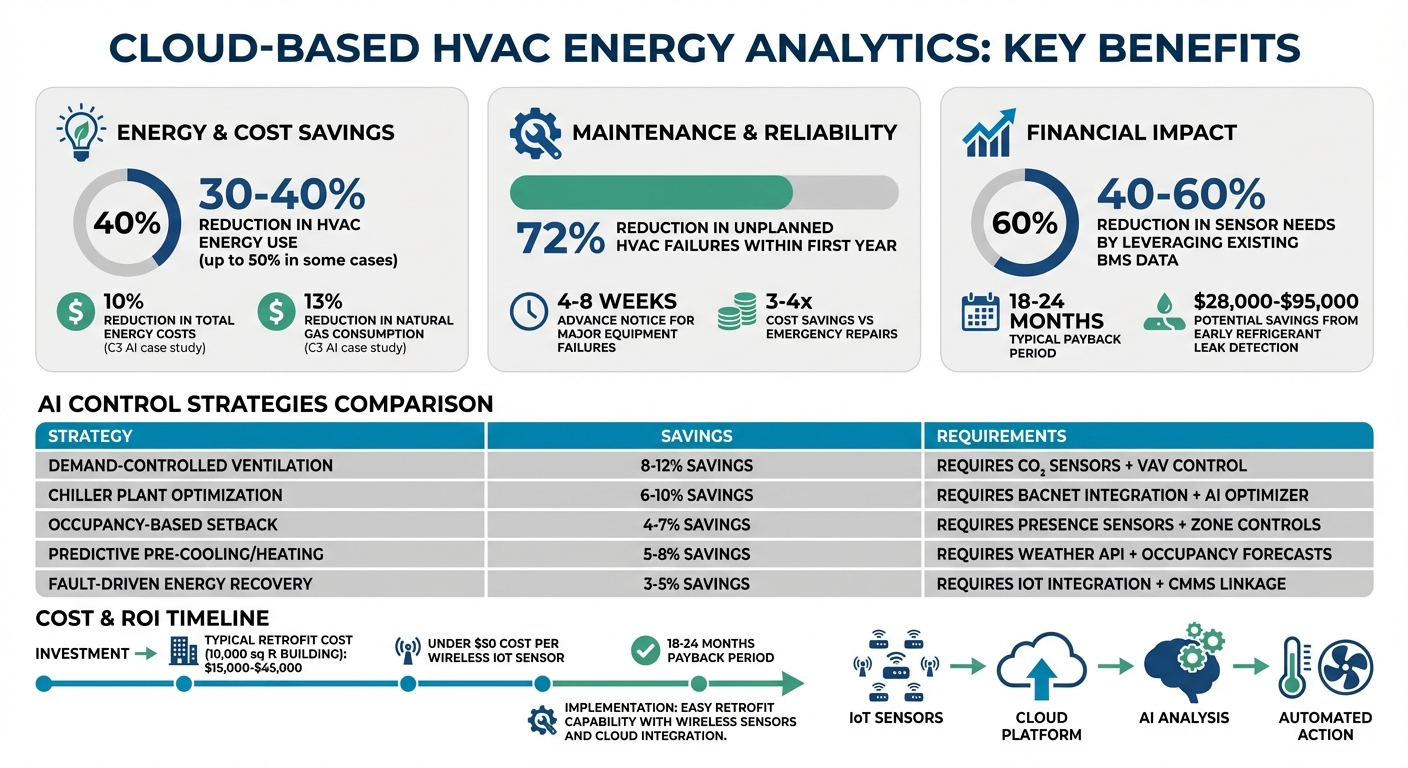 CLOUD-BASED HVAC ENERGY ANALYTICS: KEY BENEFITS

ENERGY & COST SAVINGS

40%

30-40%
REDUCTION IN HVAC ENERGY USE
(up to 50% in some cases)

10%
REDUCTION IN TOTAL ENERGY COSTS
(C3 AI case study)

13%
REDUCTION IN NATURAL GAS CONSUMPTION
(C3 AI case study)

MAINTENANCE & RELIABILITY

72%
REDUCTION IN UNPLANNED HVAC FAILURES WITHIN FIRST YEAR

4-8 WEEKS
ADVANCE NOTICE FOR MAJOR EQUIPMENT FAILURES

3-4x
COST SAVINGS VS EMERGENCY REPAIRS

FINANCIAL IMPACT

60%

40-60%
REDUCTION IN SENSOR NEEDS BY LEVERAGING EXISTING BMS DATA

18-24 MONTHS
TYPICAL PAYBACK PERIOD

$28,000-$95,000
POTENTIAL SAVINGS FROM EARLY REFRIGERANT LEAK DETECTION

AI CONTROL STRATEGIES COMPARISON

| STRATEGY | SAVINGS | REQUIREMENTS |
|---|---|---|
| DEMAND-CONTROLLED VENTILATION | 8-12% SAVINGS | REQUIRES $CO_2$ SENSORS + VAV CONTROL |
| CHILLER PLANT OPTIMIZATION | 6-10% SAVINGS | REQUIRES BACNET INTEGRATION + AI OPTIMIZER |
| OCCUPANCY-BASED SETBACK | 4-7% SAVINGS | REQUIRES PRESENCE SENSORS + ZONE CONTROLS |
| PREDICTIVE PRE-COOLING/HEATING | 5-8% SAVINGS | REQUIRES WEATHER API + OCCUPANCY FORECASTS |
| FAULT-DRIVEN ENERGY RECOVERY | 3-5% SAVINGS | REQUIRES IOT INTEGRATION + CMMS LINKAGE |

COST & ROI TIMELINE

INVESTMENT

TYPICAL RETROFIT COST (10,000 sq R BUILDING): $15,000-$45,000

UNDER $50 COST PER WIRELESS IOT SENSOR

18-24 MONTHS PAYBACK PERIOD

IMPLEMENTATION: EASY RETROFIT CAPABILITY WITH WIRELESS SENSORS AND CLOUD INTEGRATION.

IoT SENSORS

CLOUD PLATFORM

AI ANALYSIS

AUTOMATED ACTION